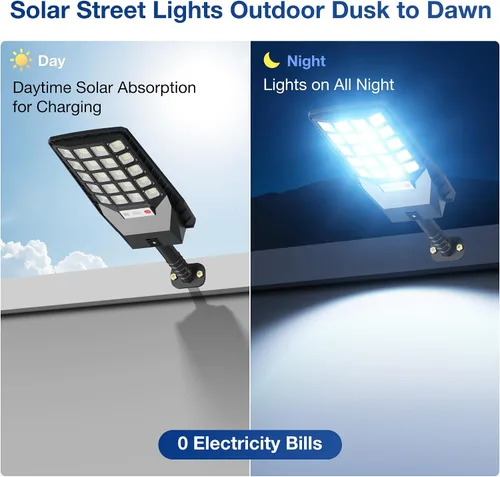 Solar Street Lights Outdoor Dusk to Dawn

Day

Daytime Solar Absorption for Charging

Night

Lights on All Night

0 Electricity Bills